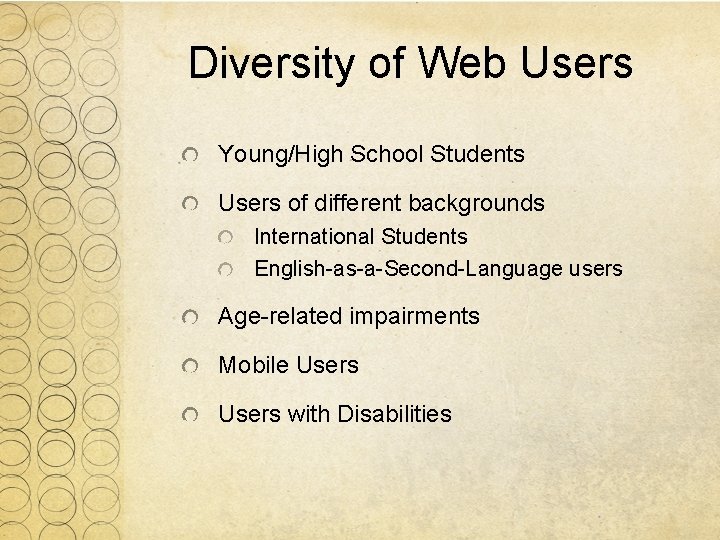 Diversity of Web Users

Young/High School Students

Users of different backgrounds

International Students

English-as-a-Second-Language users

Age-related impairments

Mobile Users

Users with Disabilities